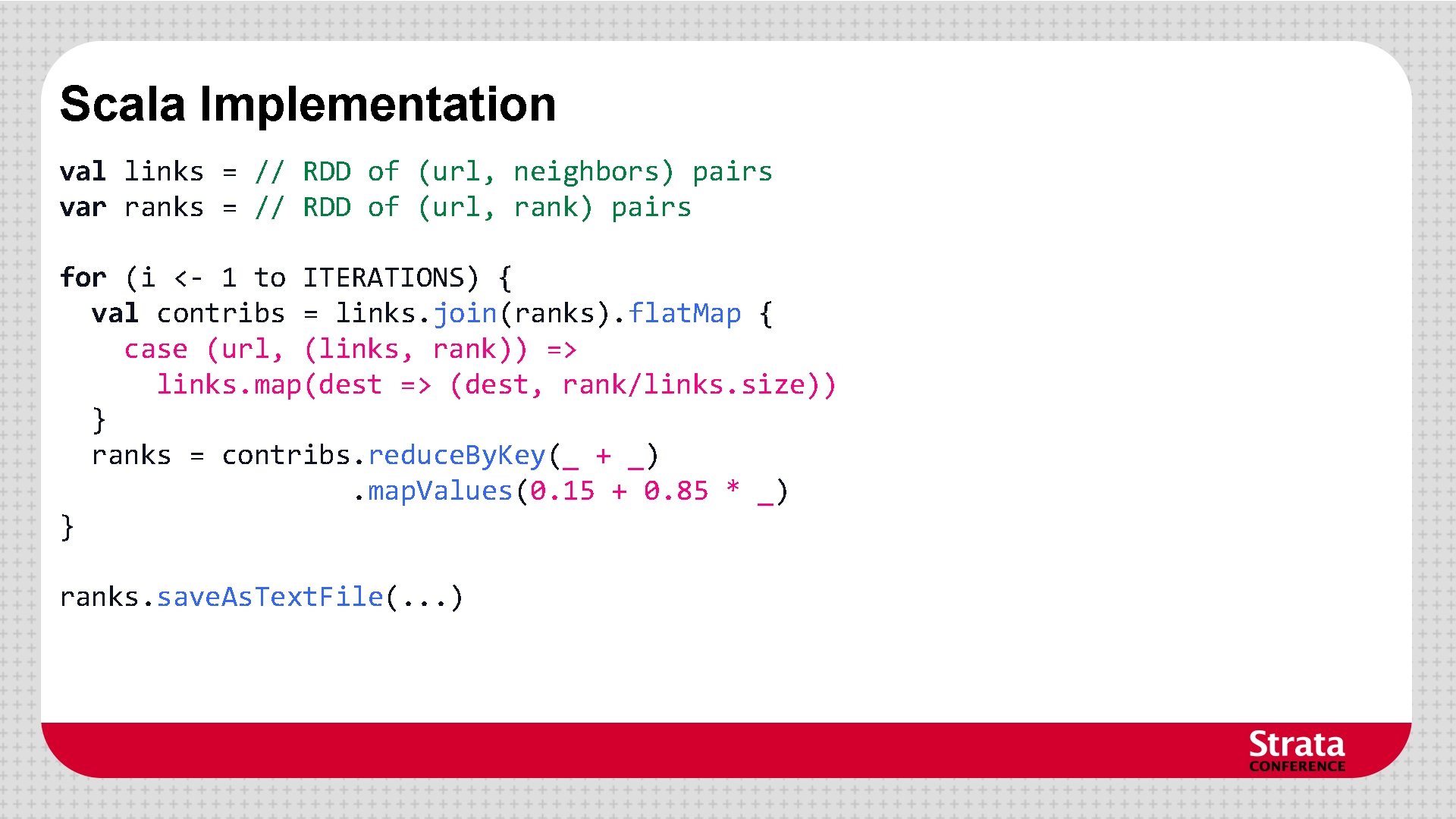 Scala Implementation

val links = // RDD of (url, neighbors) pairs
var ranks = // RDD of (url, rank) pairs

for (i <- 1 to ITERATIONS) {
  val contribs = links.join(ranks).flatMap {
    case (url, (links, rank)) =>
      links.map(dest => (dest, rank/links.size))
  }
  ranks = contribs.reduceByKey(_ + _)
                  .mapValues(0.15 + 0.85 * _)
}

ranks.saveAsTextFile(...)

Strata
CONFERENCE